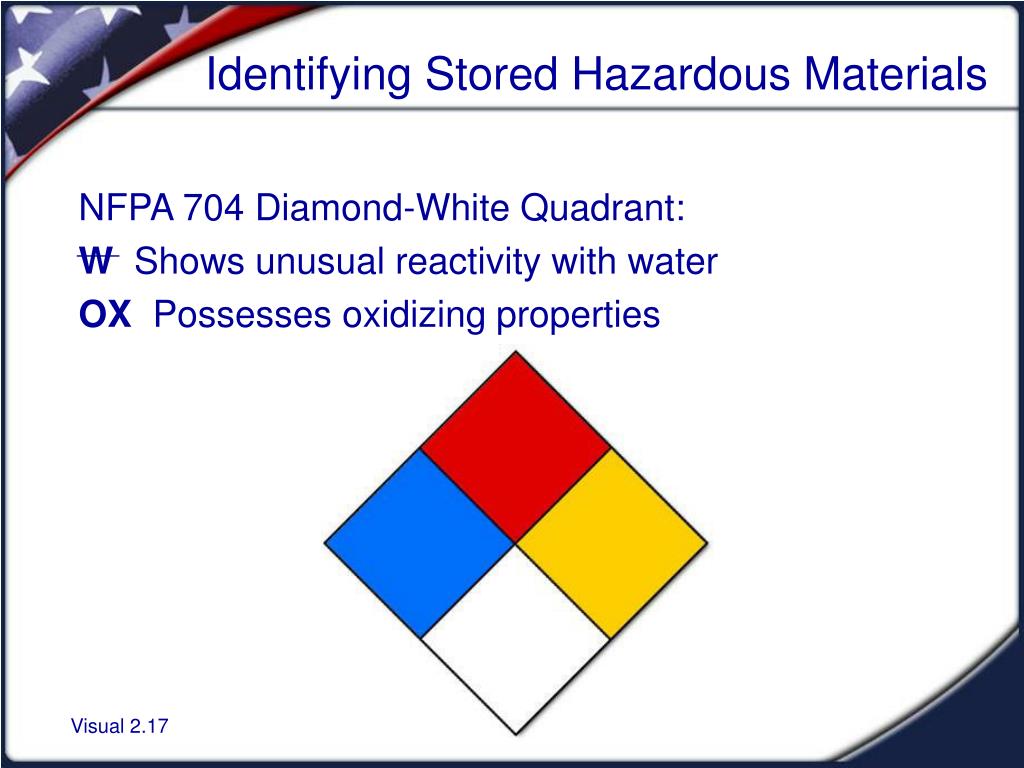 Identifying Stored Hazardous Materials

NFPA 704 Diamond-White Quadrant:

W Shows unusual reactivity with water

OX Possesses oxidizing properties

Visual 2.17